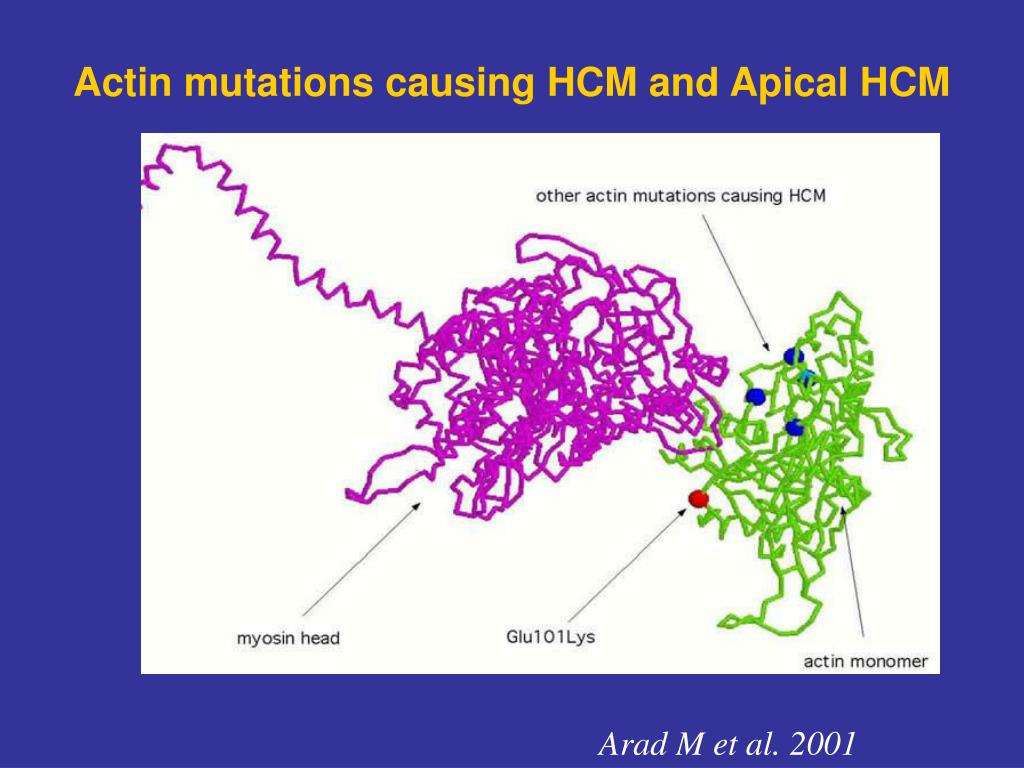 Actin mutations causing HCM and Apical HCM

other actin mutations causing HCM

myosin head

Glu101Lys

actin monomer

Arad M et al. 2001